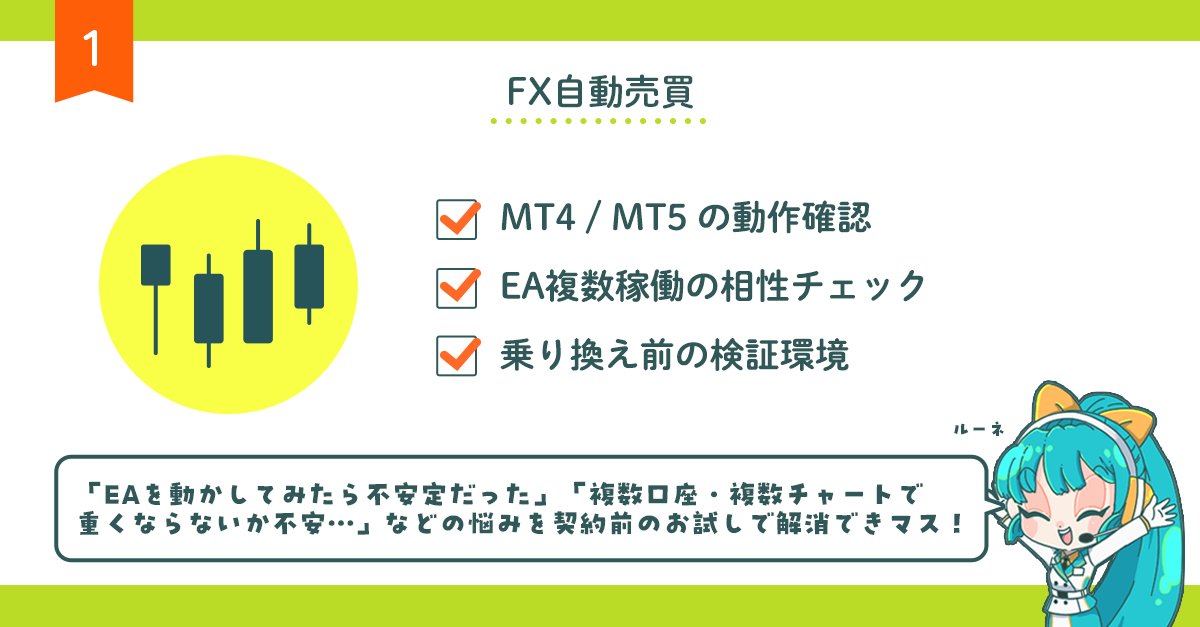 1

FX自動売買

MT4 / MT5 の動作確認

EA複数稼働の相性チェック

乗り換え前の検証環境

ルーネ

「EAを動かしてみたら不安定だった」「複数口座・複数チャートで重くならないか不安…」などの悩みを契約前のお試しで解消できマス！